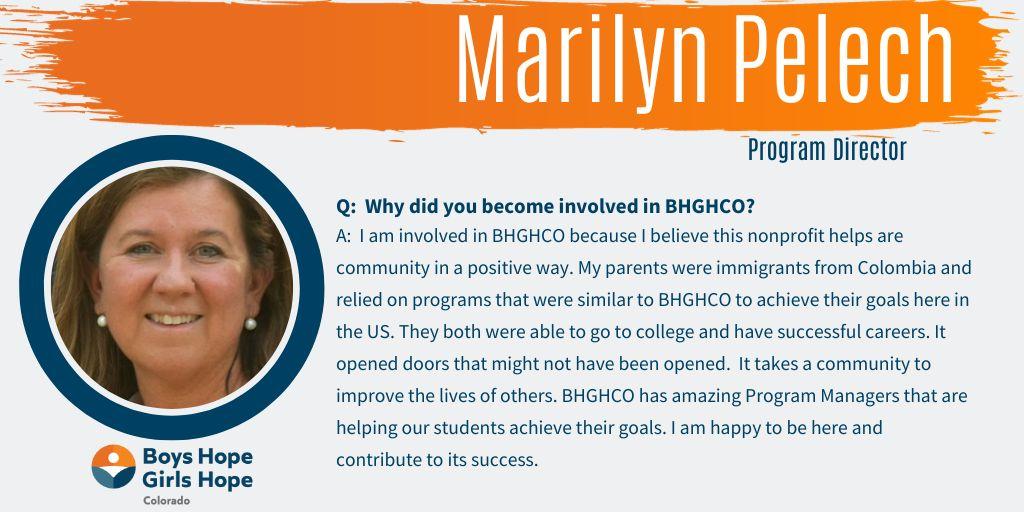 Marilyn Pelech

Program Director

Q: Why did you become involved in BHGHCO?

A: I am involved in BHGHCO because I believe this nonprofit helps are community in a positive way. My parents were immigrants from Colombia and relied on programs that were similar to BHGHCO to achieve their goals here in the US. They both were able to go to college and have successful careers. It opened doors that might not have been opened. It takes a community to improve the lives of others. BHGHCO has amazing Program Managers that are helping our students achieve their goals. I am happy to be here and contribute to its success.

Boys Hope Girls Hope
Colorado